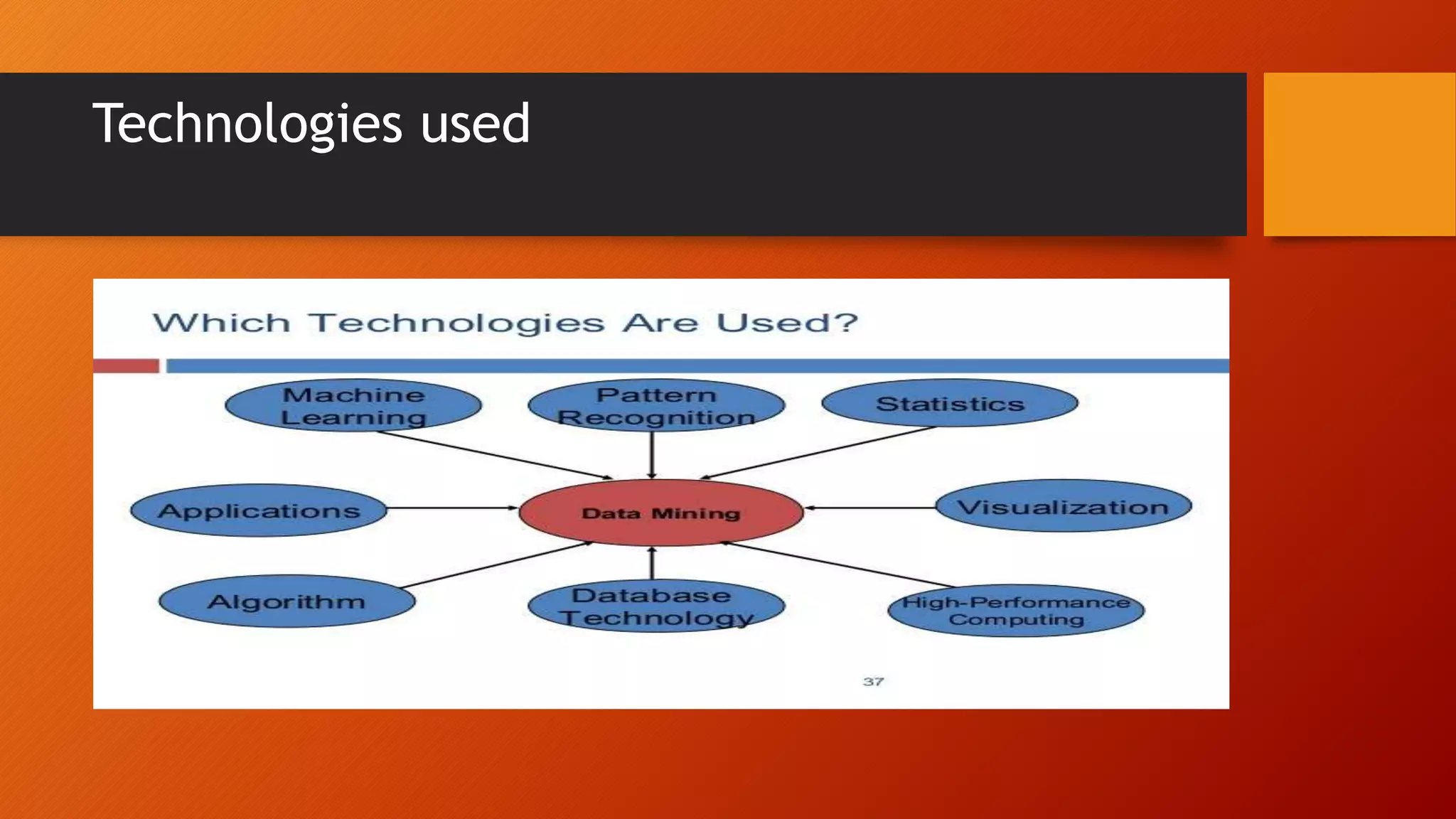 Technologies used

Which Technologies Are Used?

Machine Learning

Pattern Recognition

Statistics

Applications

Data Mining

Visualization

Algorithm

Database Technology

High-Performance Computing

37